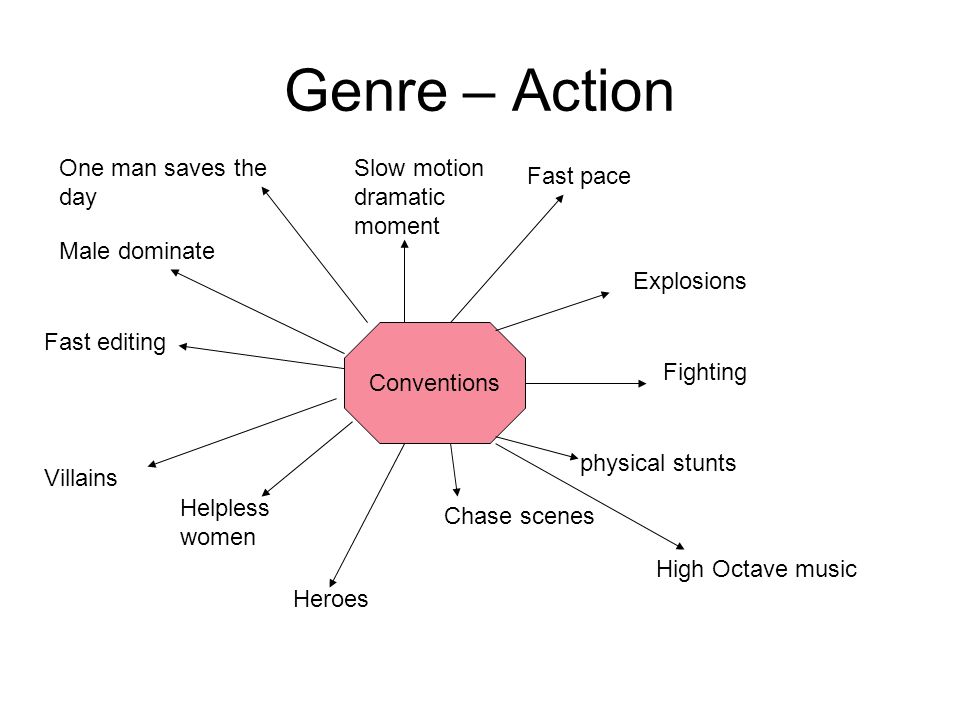 Genre – Action

One man saves the day

Slow motion dramatic moment

Fast pace

Male dominate

Explosions

Fast editing

Conventions

Fighting

physical stunts

Villains

Helpless women

Chase scenes

High Octave music

Heroes